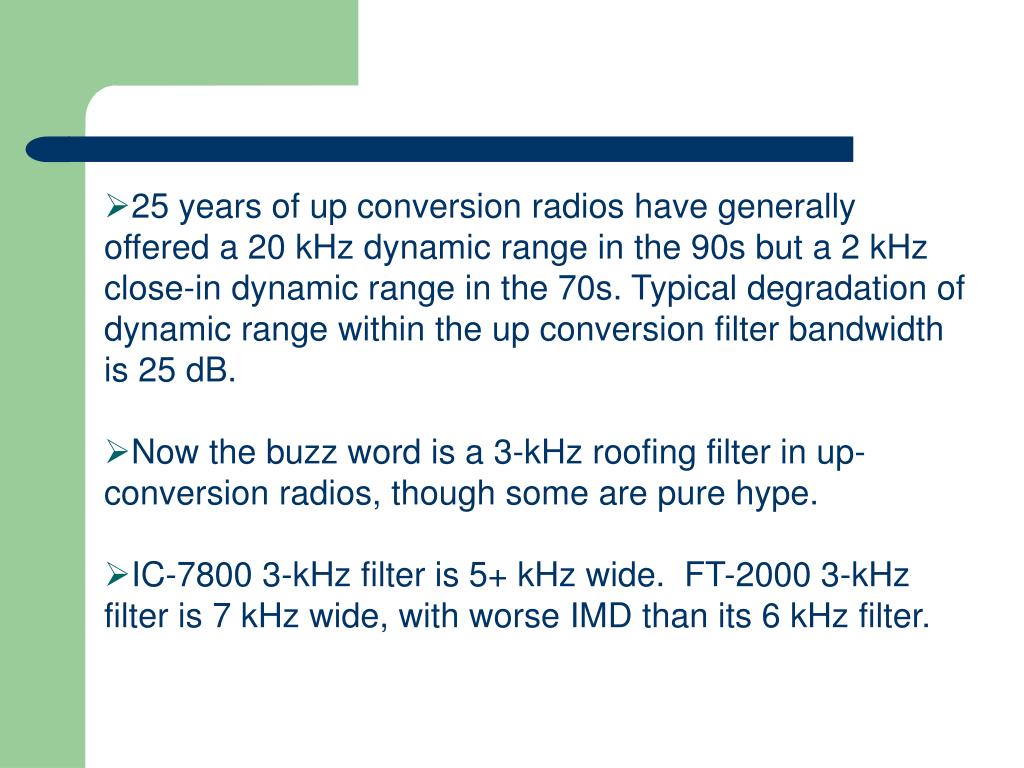 ➢25 years of up conversion radios have generally offered a 20 kHz dynamic range in the 90s but a 2 kHz close-in dynamic range in the 70s. Typical degradation of dynamic range within the up conversion filter bandwidth is 25 dB.

➢Now the buzz word is a 3-kHz roofing filter in up-conversion radios, though some are pure hype.

➢IC-7800 3-kHz filter is 5+ kHz wide. FT-2000 3-kHz filter is 7 kHz wide, with worse IMD than its 6 kHz filter.